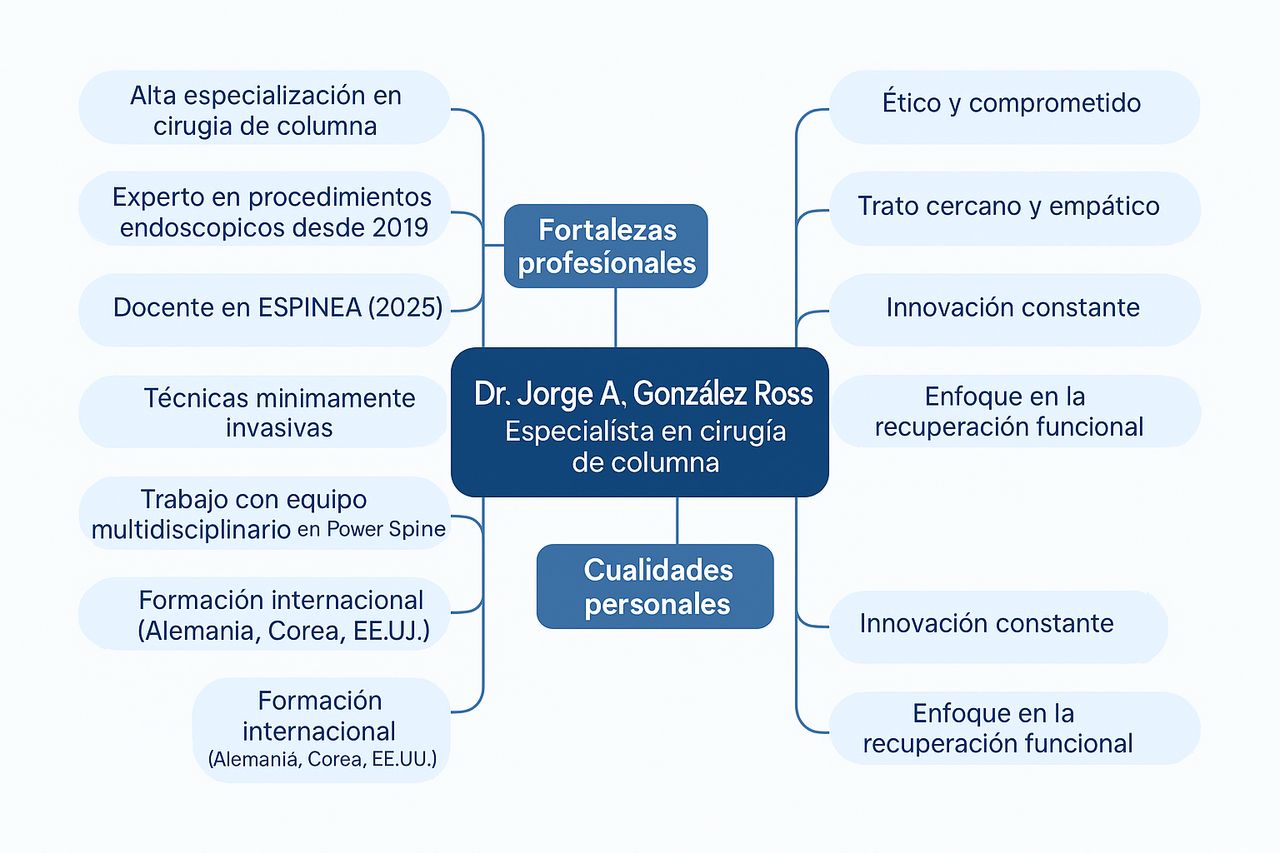 Alta especialización en cirugia de columna

Experto en procedimientos endoscopicos desde 2019

Docente en ESPINEA (2025)

Técnicas minimamente invasivas

Trabajo con equipo multidisciplinario en Power Spine

Formación internacional (Alemania, Corea, EE.UJ.)

Formación internacional (Alemaniá, Corea, EE.UU.)

Fortalezas profesíonales

Dr. Jorge A, González Ross
Especialísta en cirugía de columna

Cualidades personales

Ético y comprometido

Trato cercano y empático

Innovación constante

Enfoque en la recuperación funcional

Innovación constante

Enfoque en la recuperación funcional